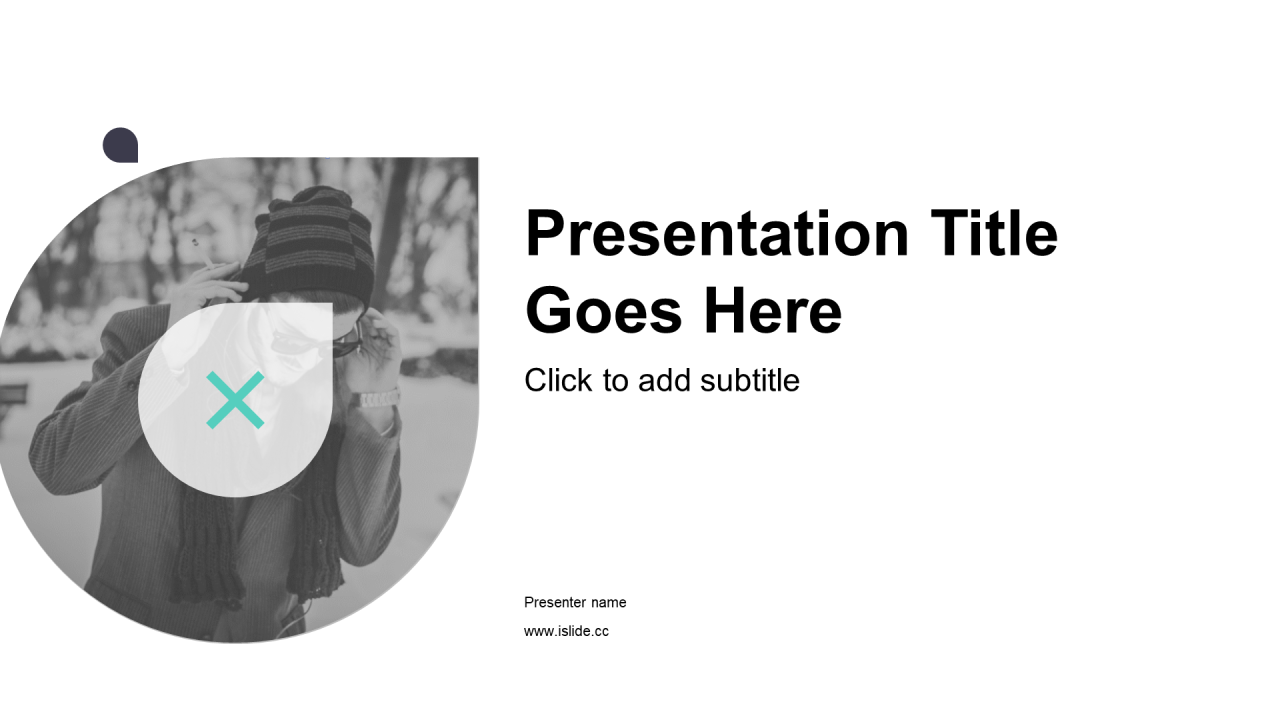 Presentation Title Goes Here

Click to add subtitle

Presenter name

www.islide.cc